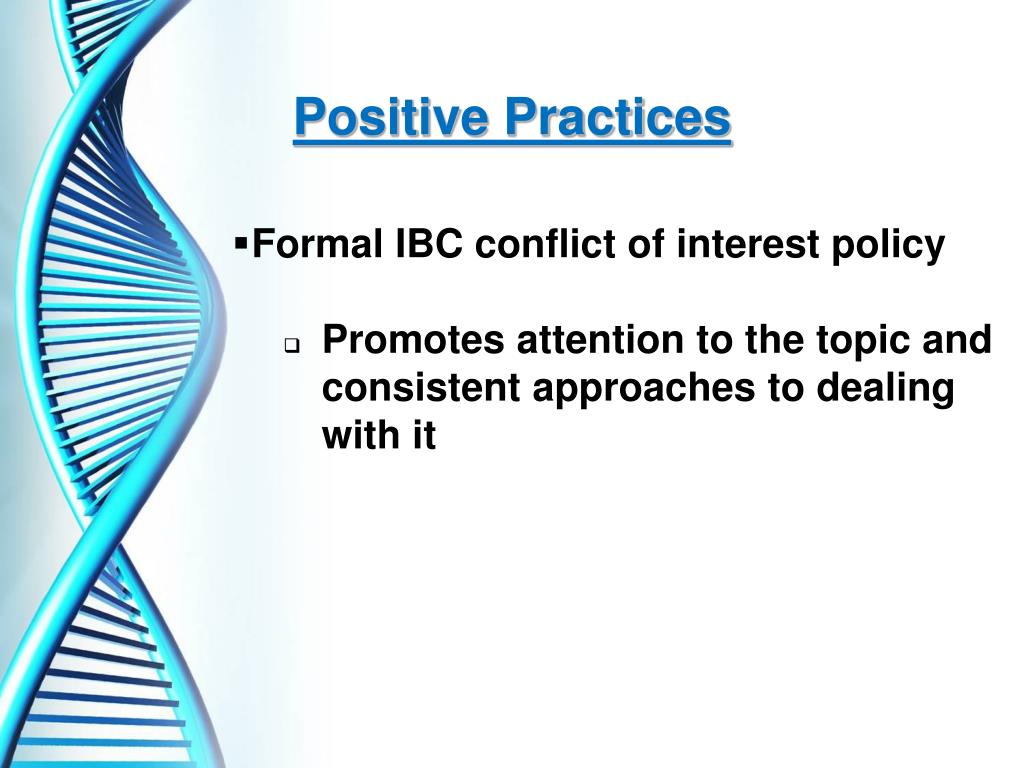 Positive Practices

▪Formal IBC conflict of interest policy

❑ Promotes attention to the topic and consistent approaches to dealing with it